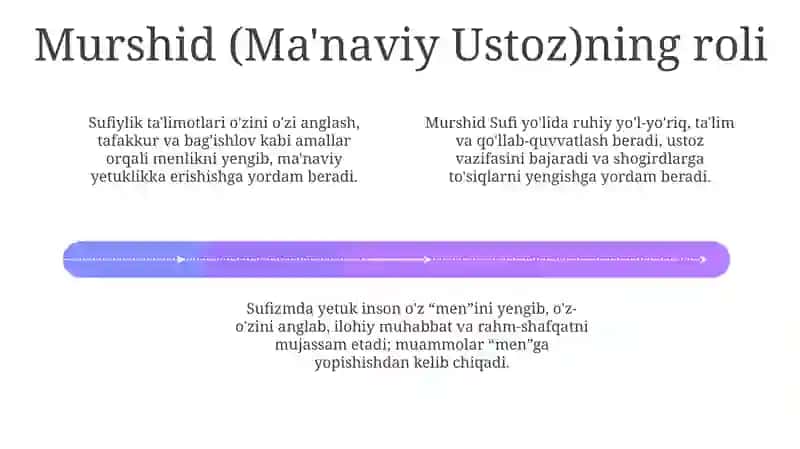 Murshid (Ma'naviy Ustoz)ning roli

Sufiylik ta'limotlari o'zini o'zi anglash, tafakkur va bag'ishlov kabi amallar orqali menlikni yengib, ma'naviy yetuklikka erishishga yordam beradi.

Murshid Sufi yo'lida ruhiy yo'l-yo'riq, ta'lim va qo'llab-quvvatlash beradi, ustoz vazifasini bajaradi va shogirdlarga to'siqlarni yengishga yordam beradi.

Sufizmda yetuk inson o'z "men"ini yengib, o'z-o'zini anglab, ilohiy muhabbat va rahm-shafqatni mujassam etadi; muammolar "men"ga yopishishdan kelib chiqadi.